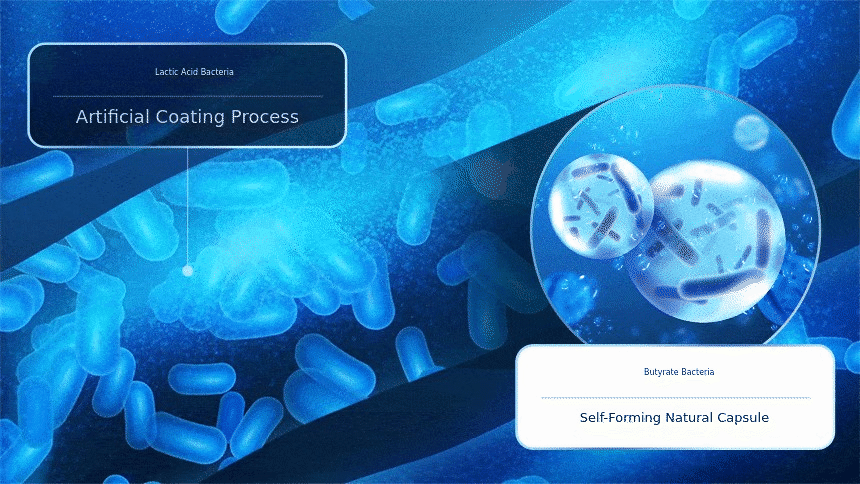 Lactic Acid Bacteria

Artificial Coating Process

Butyrate Bacteria

Self-Forming Natural Capsule